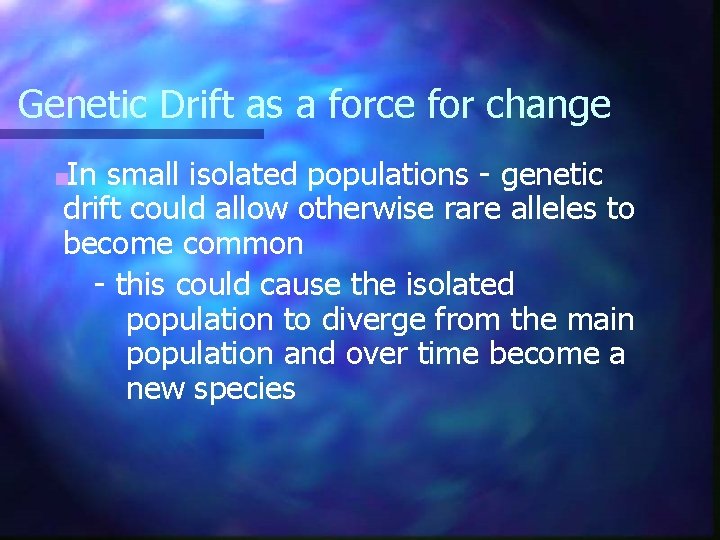 Genetic Drift as a force for change

In small isolated populations - genetic drift could allow otherwise rare alleles to become common

- this could cause the isolated population to diverge from the main population and over time become a new species